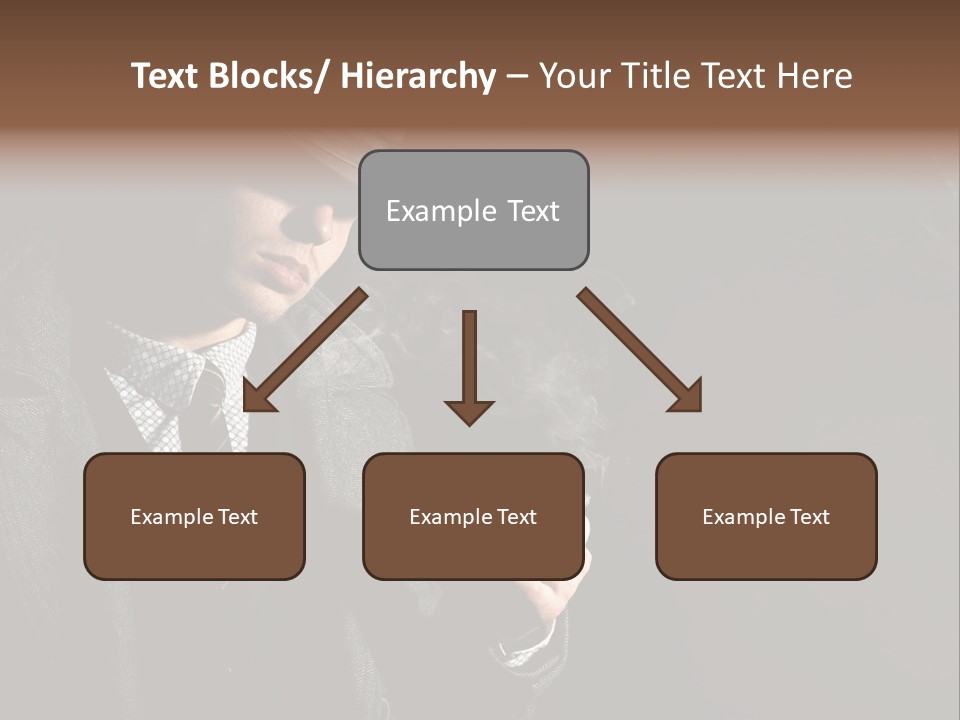 Text Blocks/ Hierarchy – Your Title Text Here

Example Text

Example Text

Example Text

Example Text